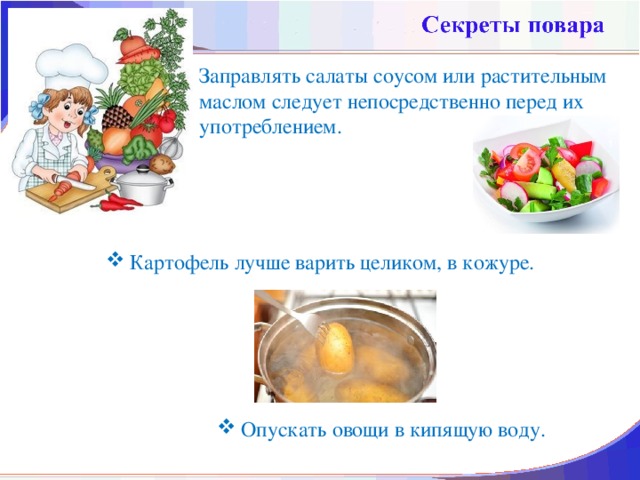 Секреты повара

Заправлять салаты соусом или растительным маслом следует непосредственно перед их употреблением.

❖ Картофель лучше варить целиком, в кожуре.

❖ Опускать овощи в кипящую воду.